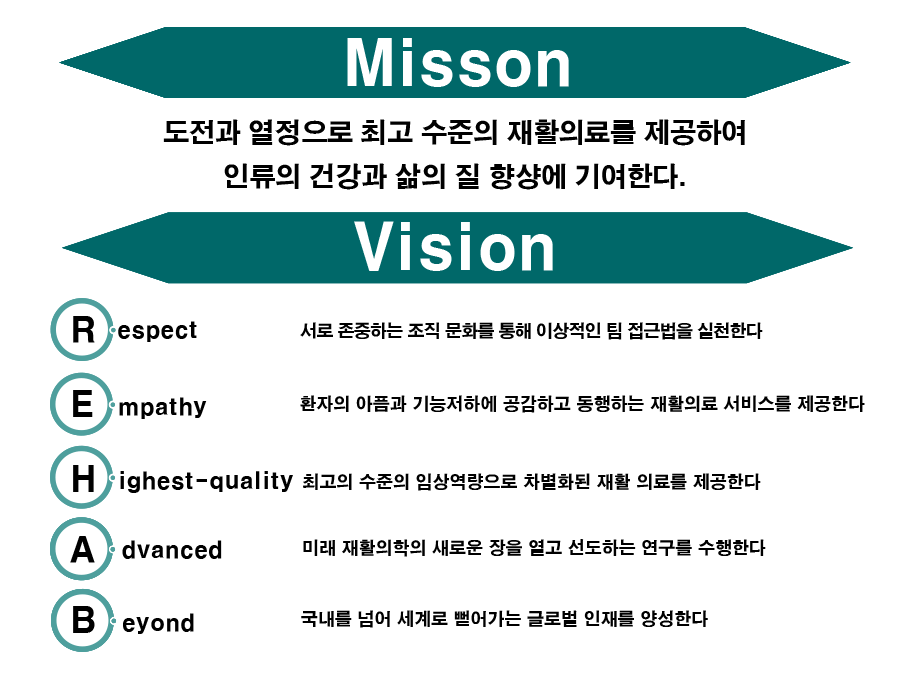 Misson

도전과 열정으로 최고 수준의 재활의료를 제공하여
인류의 건강과 삶의 질 향상에 기여한다.

Vision

R espect 서로 존중하는 조직 문화를 통해 이상적인 팀 접근법을 실천한다

E mpathy 환자의 아픔과 기능저하에 공감하고 동행하는 재활의료 서비스를 제공한다

H ighest-quality 최고의 수준의 임상역량으로 차별화된 재활 의료를 제공한다

A dvanced 미래 재활의학의 새로운 장을 열고 선도하는 연구를 수행한다

B eyond 국내를 넘어 세계로 뻗어가는 글로벌 인재를 양성한다